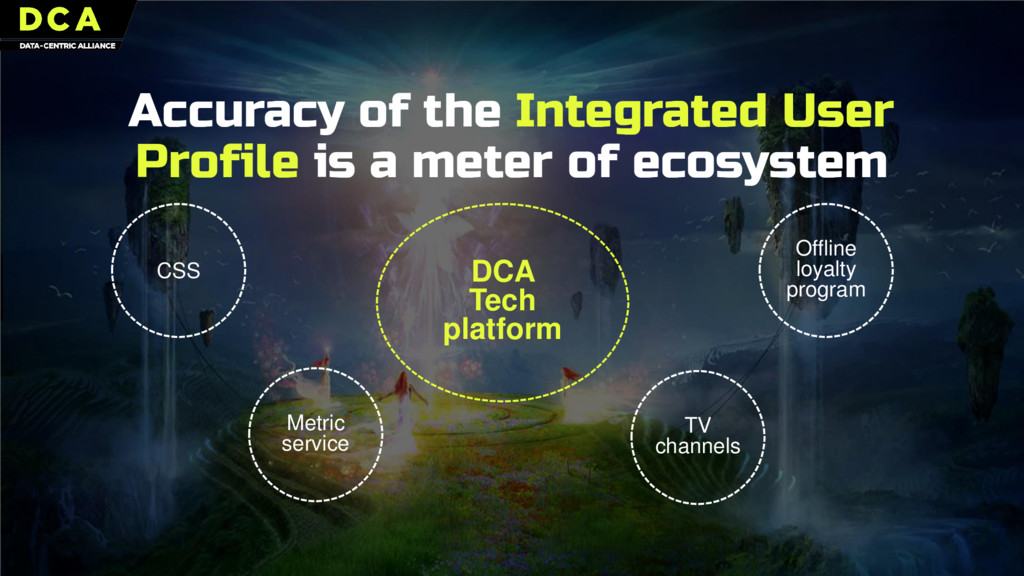 DCA
DATA-CENTRIC ALLIANCE

Accuracy of the Integrated User Profile is a meter of ecosystem

CSS

DCA Tech platform

Offline loyalty program

Metric service

TV channels